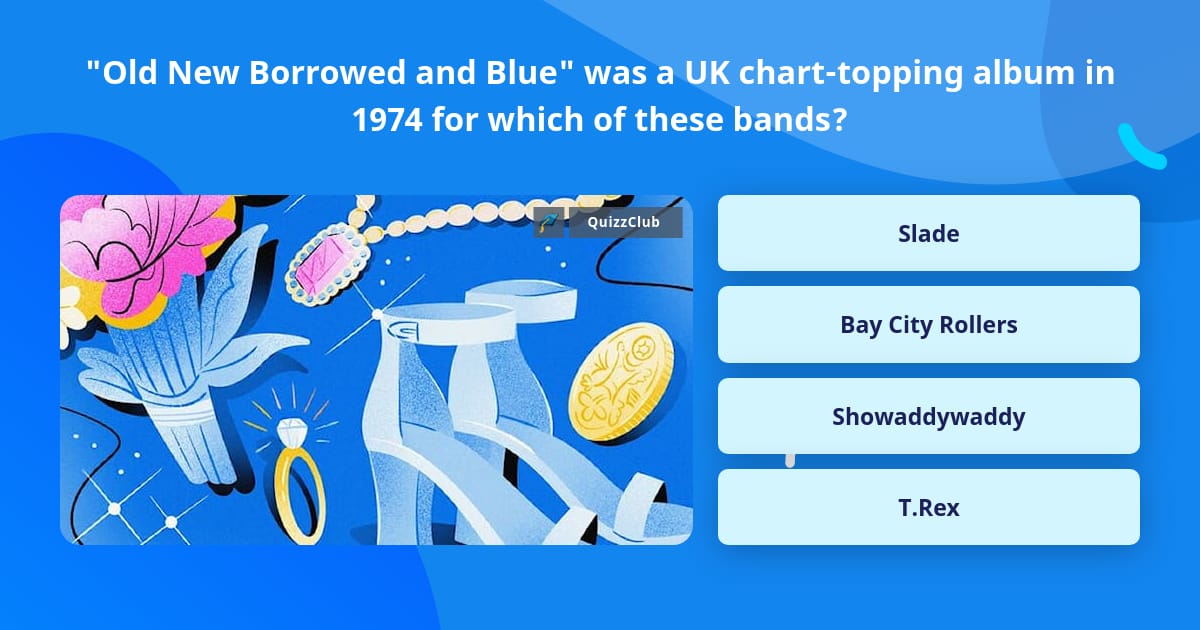 "Old New Borrowed and Blue" was a UK chart-topping album in 1974 for which of these bands?

QuizzClub

Slade

Bay City Rollers

Showaddywaddy

T.Rex